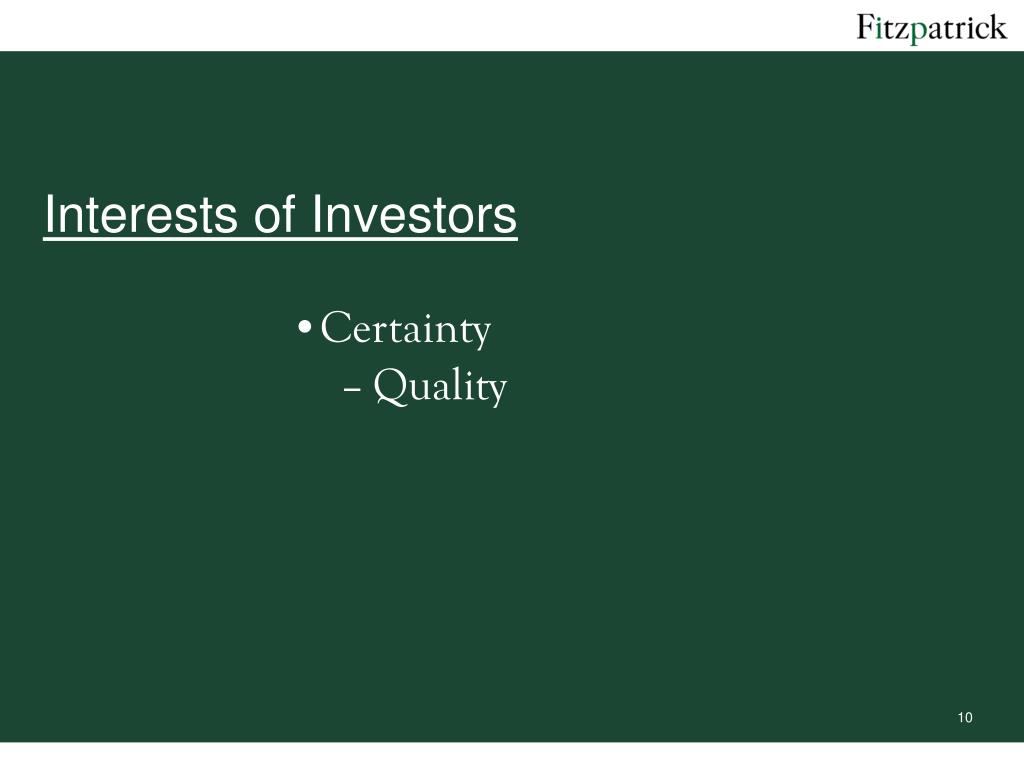 Fitzpatrick

Interests of Investors

• Certainty
 – Quality

10